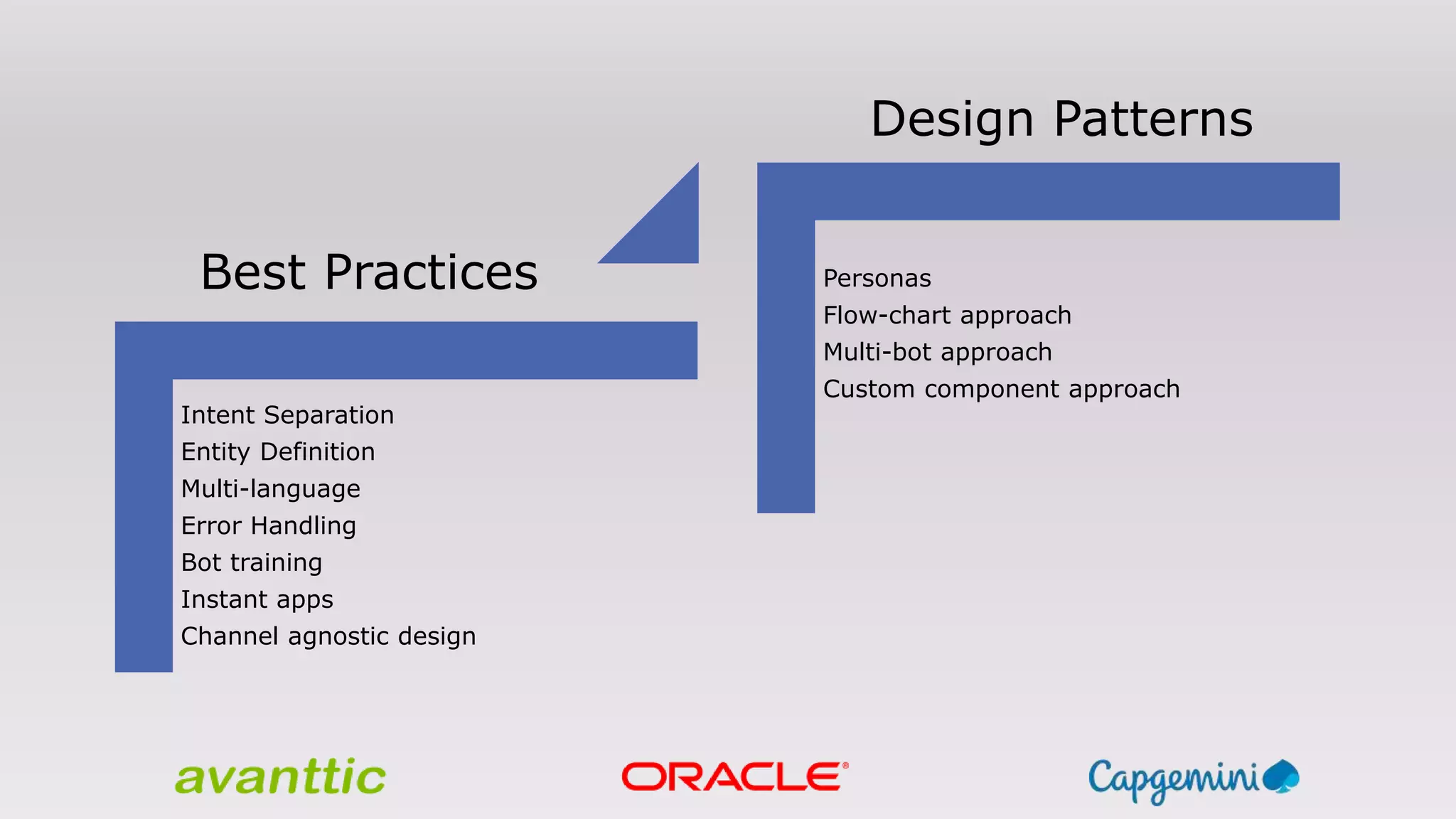 Best Practices

Intent Separation
Entity Definition
Multi-language
Error Handling
Bot training
Instant apps
Channel agnostic design

Design Patterns

Personas
Flow-chart approach
Multi-bot approach
Custom component approach

avanttic

ORACLE®

Capgemini